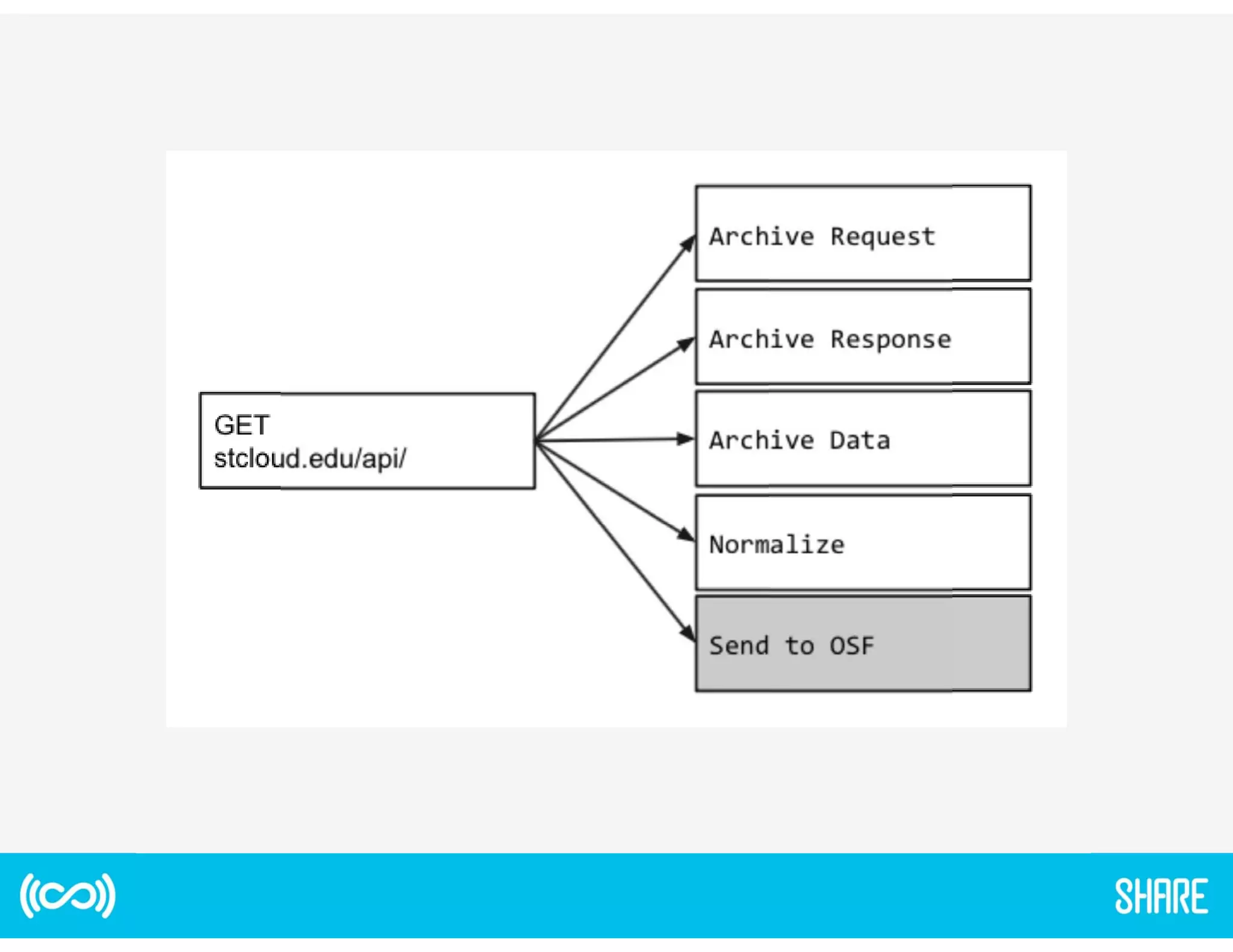 GET
stcloud.edu/api/

Archive Request

Archive Response

Archive Data

Normalize

Send to OSF

SHARE